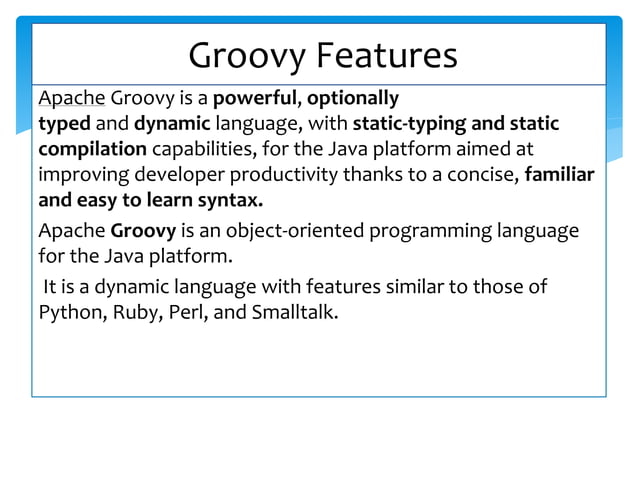 Groovy Features

Apache Groovy is a powerful, optionally typed and dynamic language, with static-typing and static compilation capabilities, for the Java platform aimed at improving developer productivity thanks to a concise, familiar and easy to learn syntax.

Apache Groovy is an object-oriented programming language for the Java platform.

It is a dynamic language with features similar to those of Python, Ruby, Perl, and Smalltalk.